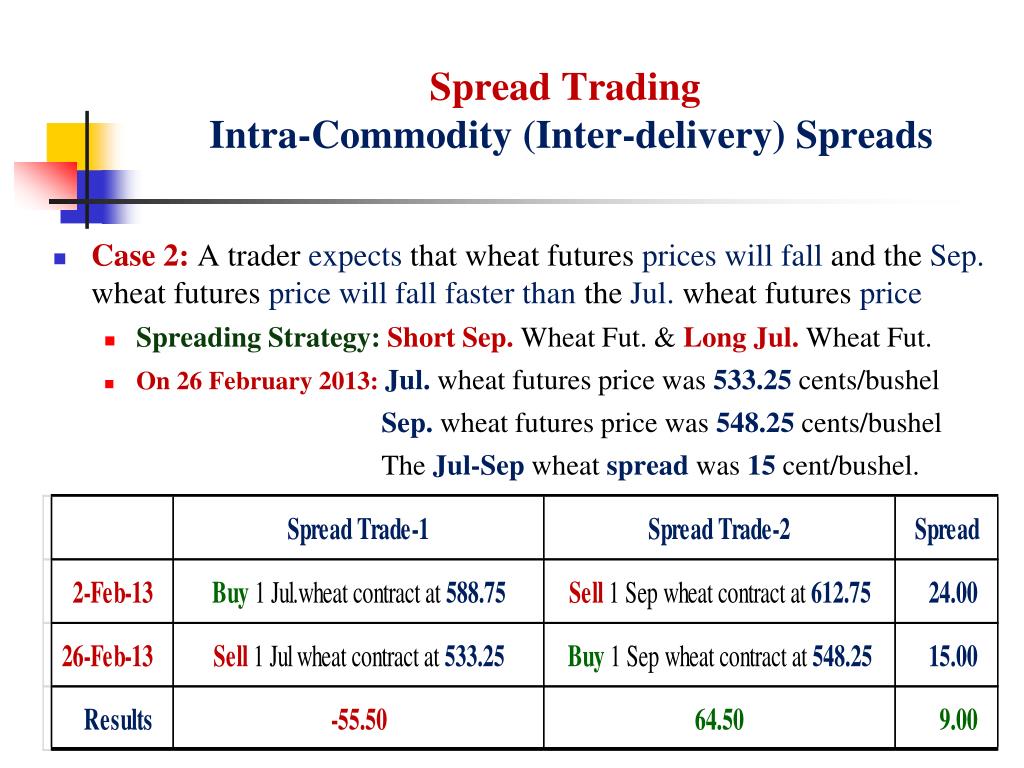 Spread Trading
Intra-Commodity (Inter-delivery) Spreads

Case 2: A trader expects that wheat futures prices will fall and the Sep. wheat futures price will fall faster than the Jul. wheat futures price

Spreading Strategy: Short Sep. Wheat Fut. & Long Jul. Wheat Fut.

On 26 February 2013: Jul. wheat futures price was 533.25 cents/bushel
Sep. wheat futures price was 548.25 cents/bushel
The Jul-Sep wheat spread was 15 cent/bushel.

| | Spread Trade-1 | Spread Trade-2 | Spread |
|---|---|---|---|
| 2-Feb-13 | Buy 1 Jul.wheat contract at 588.75 | Sell 1 Sep wheat contract at 612.75 | 24.00 |
| 26-Feb-13 | Sell 1 Jul wheat contract at 533.25 | Buy 1 Sep wheat contract at 548.25 | 15.00 |
| Results | -55.50 | 64.50 | 9.00 |